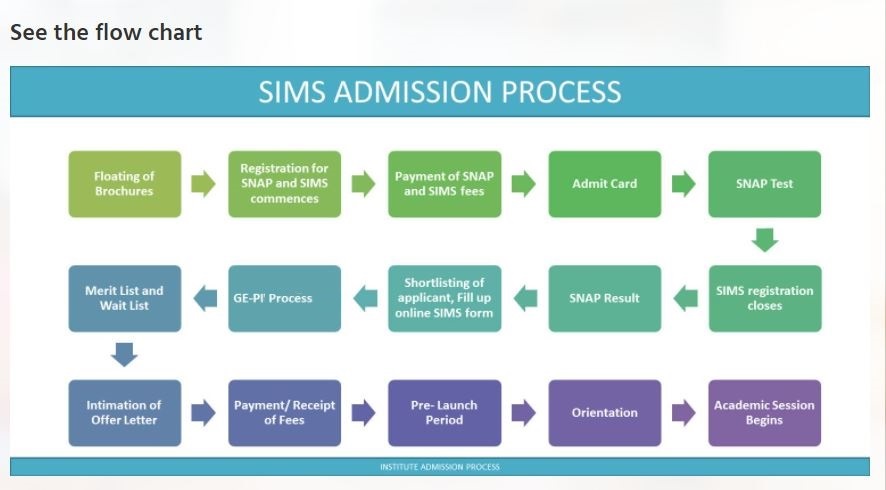 See the flow chart

SIMS ADMISSION PROCESS

Floating of Brochures

Registration for SNAP and SIMS commences

Payment of SNAP and SIMS fees

Admit Card

SNAP Test

SIMS registration closes

SNAP Result

Shortlisting of applicant, Fill up online SIMS form

GE-PI' Process

Merit List and Wait List

Intimation of Offer Letter

Payment/ Receipt of Fees

Pre- Launch Period

Orientation

Academic Session Begins

INSTITUTE ADMISSION PROCESS